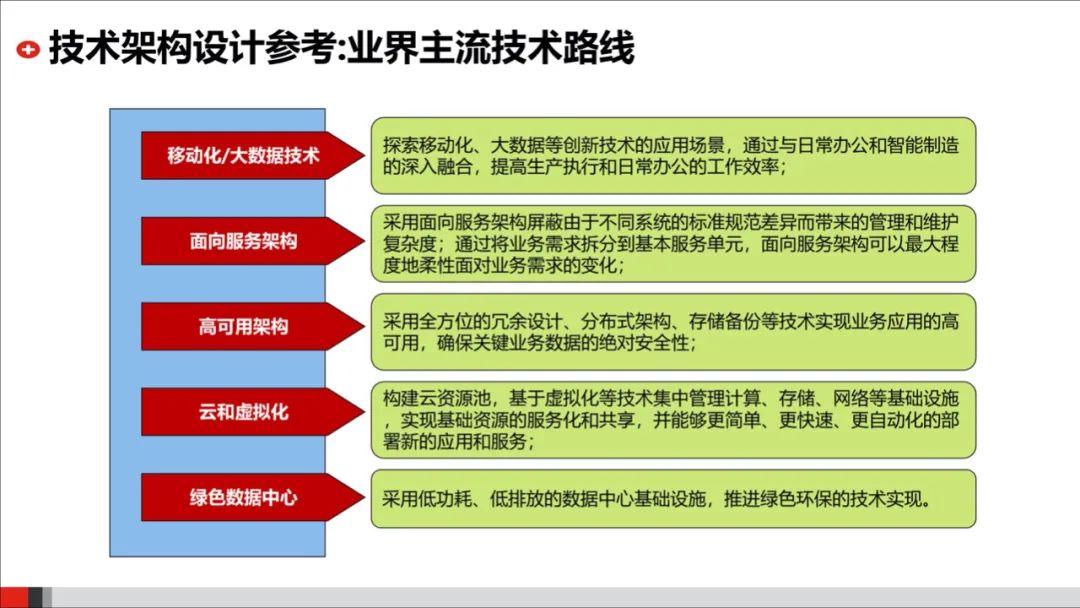 技术架构设计参考:业界主流技术路线

移动化/大数据技术

探索移动化、大数据等创新技术的应用场景，通过与日常办公和智能制造的深入融合，提高生产执行和日常办公的工作效率；

面向服务架构

采用面向服务架构屏蔽由于不同系统的标准规范差异而带来的管理和维护复杂度；通过将业务需求拆分到基本服务单元，面向服务架构可以最大程度地柔性面对业务需求的变化；

高可用架构

采用全方位的冗余设计、分布式架构、存储备份等技术实现业务应用的高可用，确保关键业务数据的绝对安全性；

云和虚拟化

构建云资源池，基于虚拟化等技术集中管理计算、存储、网络等基础设施，实现基础资源的服务化和共享，并能够更简单、更快速、更自动化的部署新的应用和服务；

绿色数据中心

采用低功耗、低排放的数据中心基础设施，推进绿色环保的技术实现。